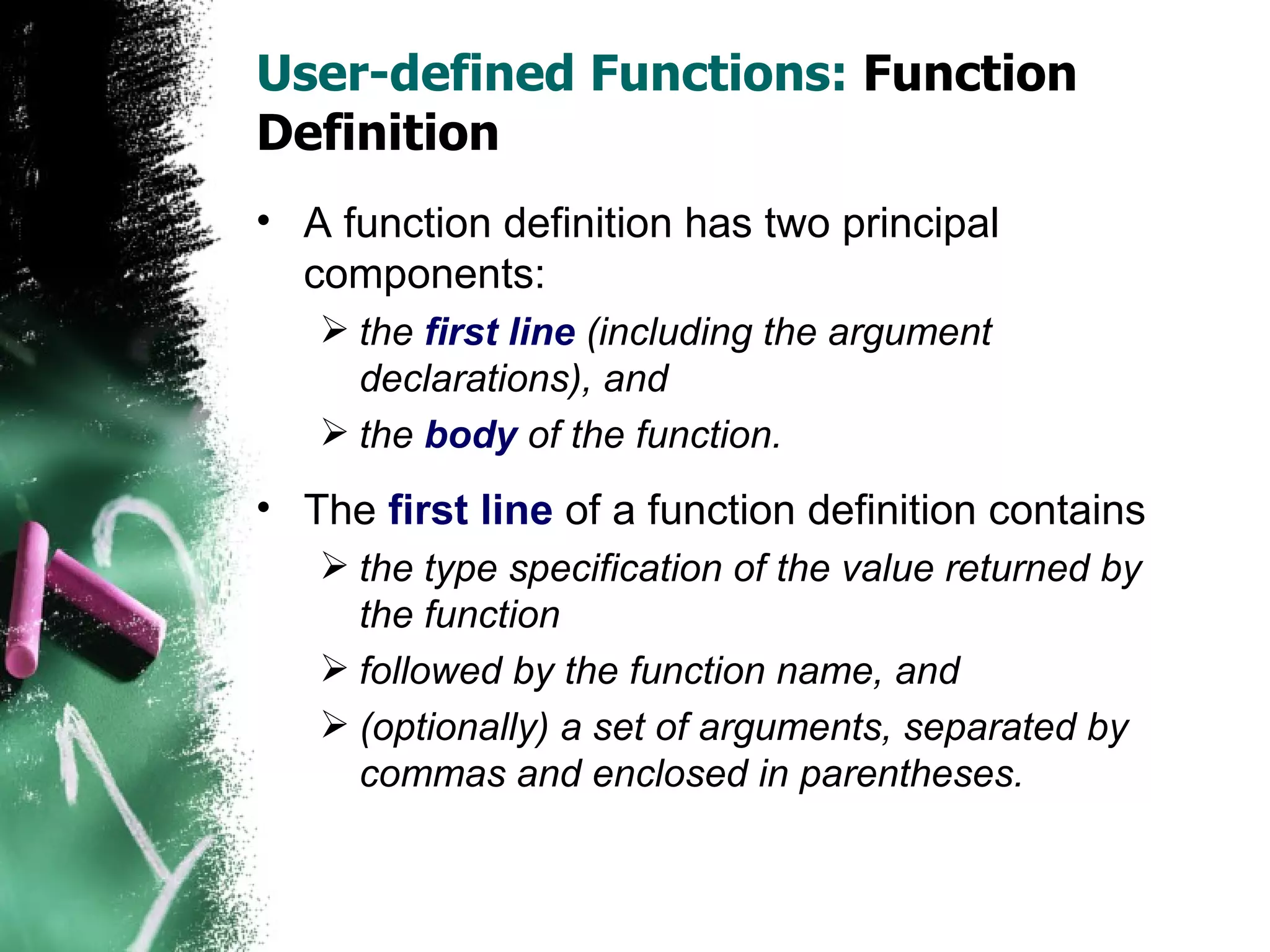 User-defined Functions: Function Definition

• A function definition has two principal components:
 ➢ the first line (including the argument declarations), and
 ➢ the body of the function.

• The first line of a function definition contains
 ➢ the type specification of the value returned by the function
 ➢ followed by the function name, and
 ➢ (optionally) a set of arguments, separated by commas and enclosed in parentheses.